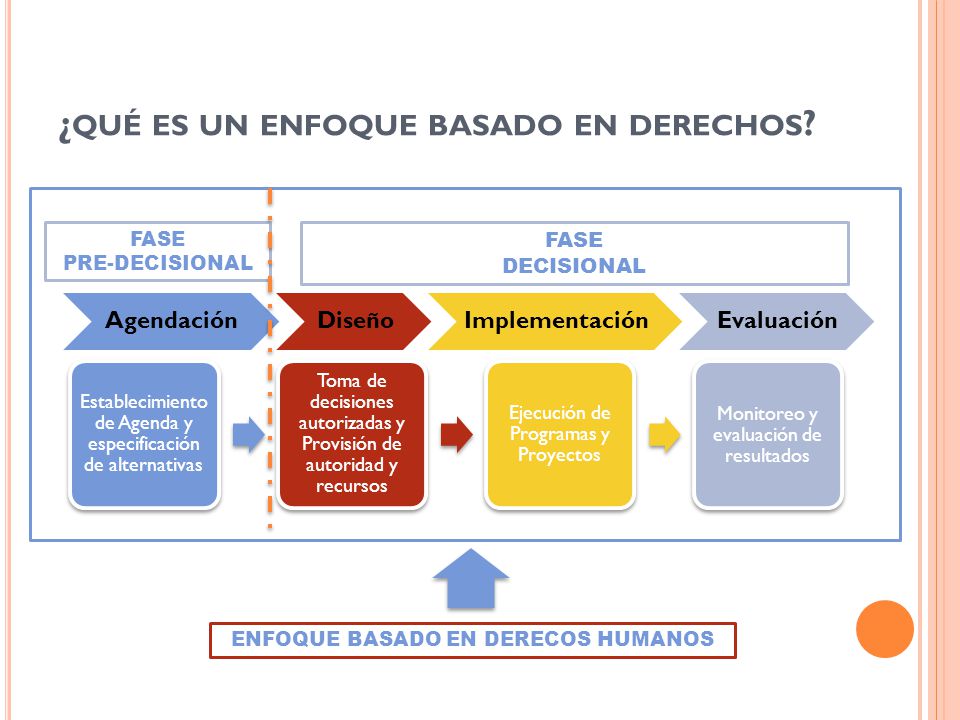 ¿QUÉ ES UN ENFOQUE BASADO EN DERECHOS?

FASE PRE-DECISIONAL

FASE DECISIONAL

Agendación

Diseño

Implementación

Evaluación

Establecimiento de Agenda y especificación de alternativas

Toma de decisiones autorizadas y Provisión de autoridad y recursos

Ejecución de Programas y Proyectos

Monitoreo y evaluación de resultados

ENFOQUE BASADO EN DERECOS HUMANOS